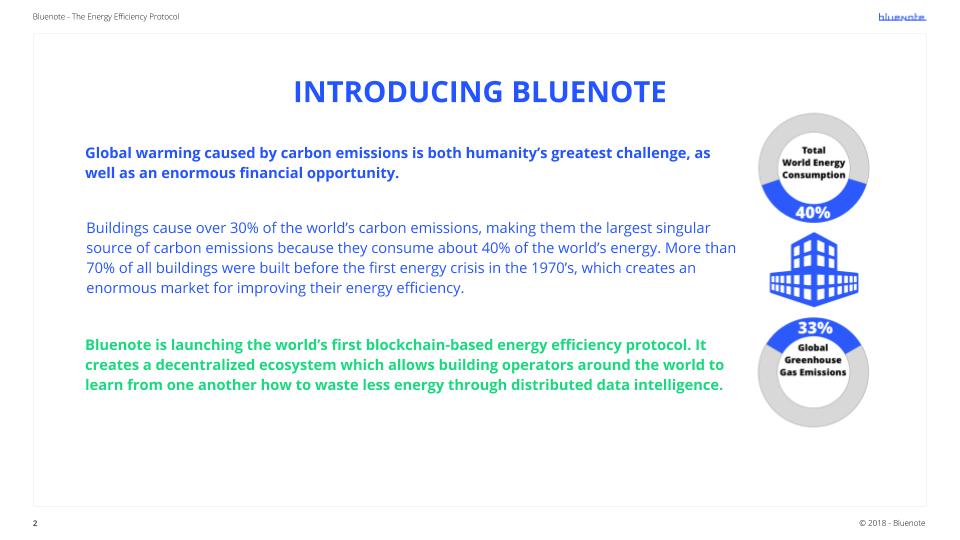 Bluenote - The Energy Efficiency Protocol

bluenote

INTRODUCING BLUENOTE

Global warming caused by carbon emissions is both humanity's greatest challenge, as well as an enormous financial opportunity.

Buildings cause over 30% of the world's carbon emissions, making them the largest singular source of carbon emissions because they consume about 40% of the world's energy. More than 70% of all buildings were built before the first energy crisis in the 1970's, which creates an enormous market for improving their energy efficiency.

Bluenote is launching the world's first blockchain-based energy efficiency protocol. It creates a decentralized ecosystem which allows building operators around the world to learn from one another how to waste less energy through distributed data intelligence.

Total World Energy Consumption

40%

33%

Global Greenhouse Gas Emissions

2

© 2018 - Bluenote